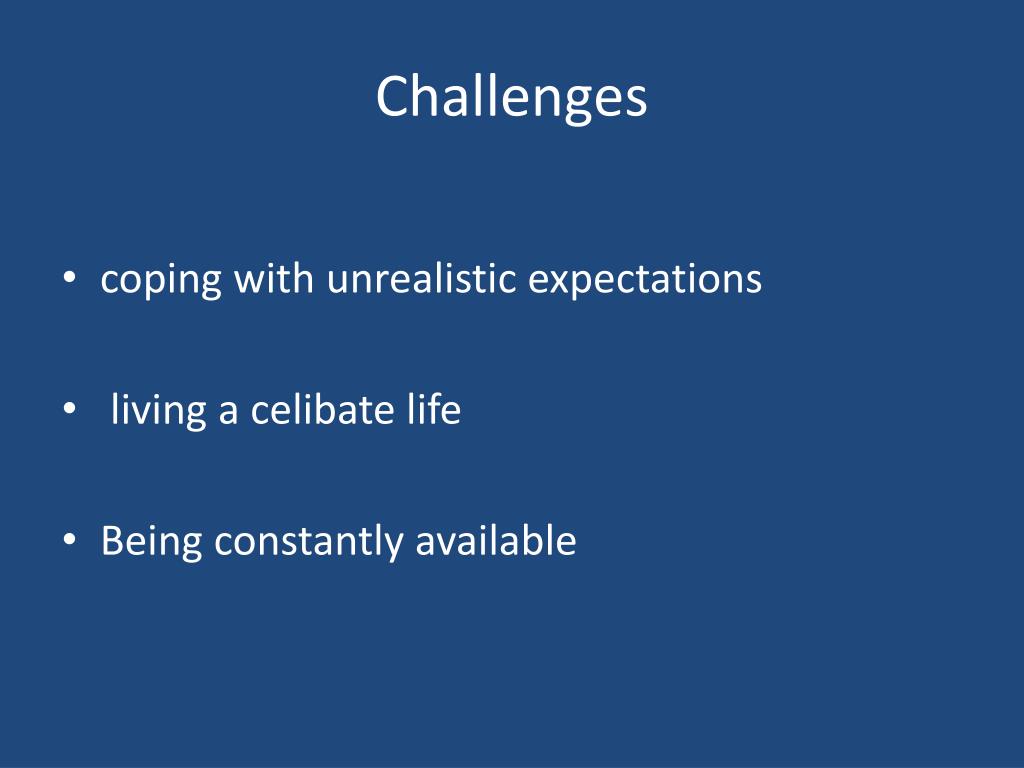 Challenges

• coping with unrealistic expectations

• living a celibate life

• Being constantly available